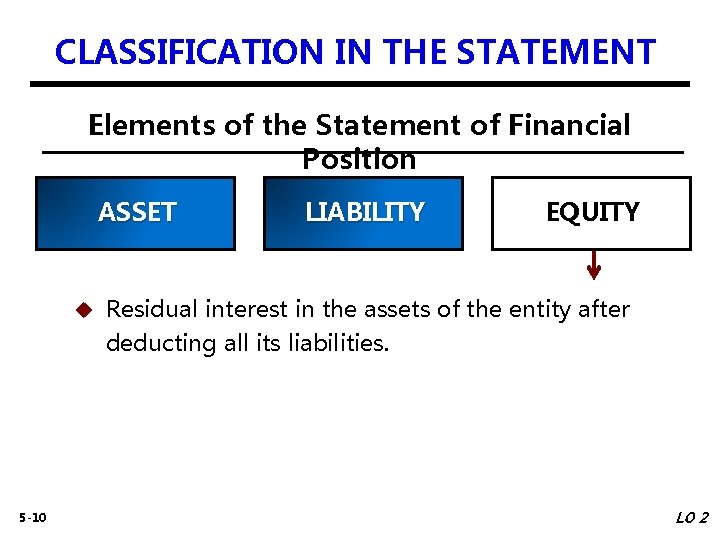 CLASSIFICATION IN THE STATEMENT

Elements of the Statement of Financial Position

ASSET

LIABILITY

EQUITY

Residual interest in the assets of the entity after deducting all its liabilities.

5-10

LO 2